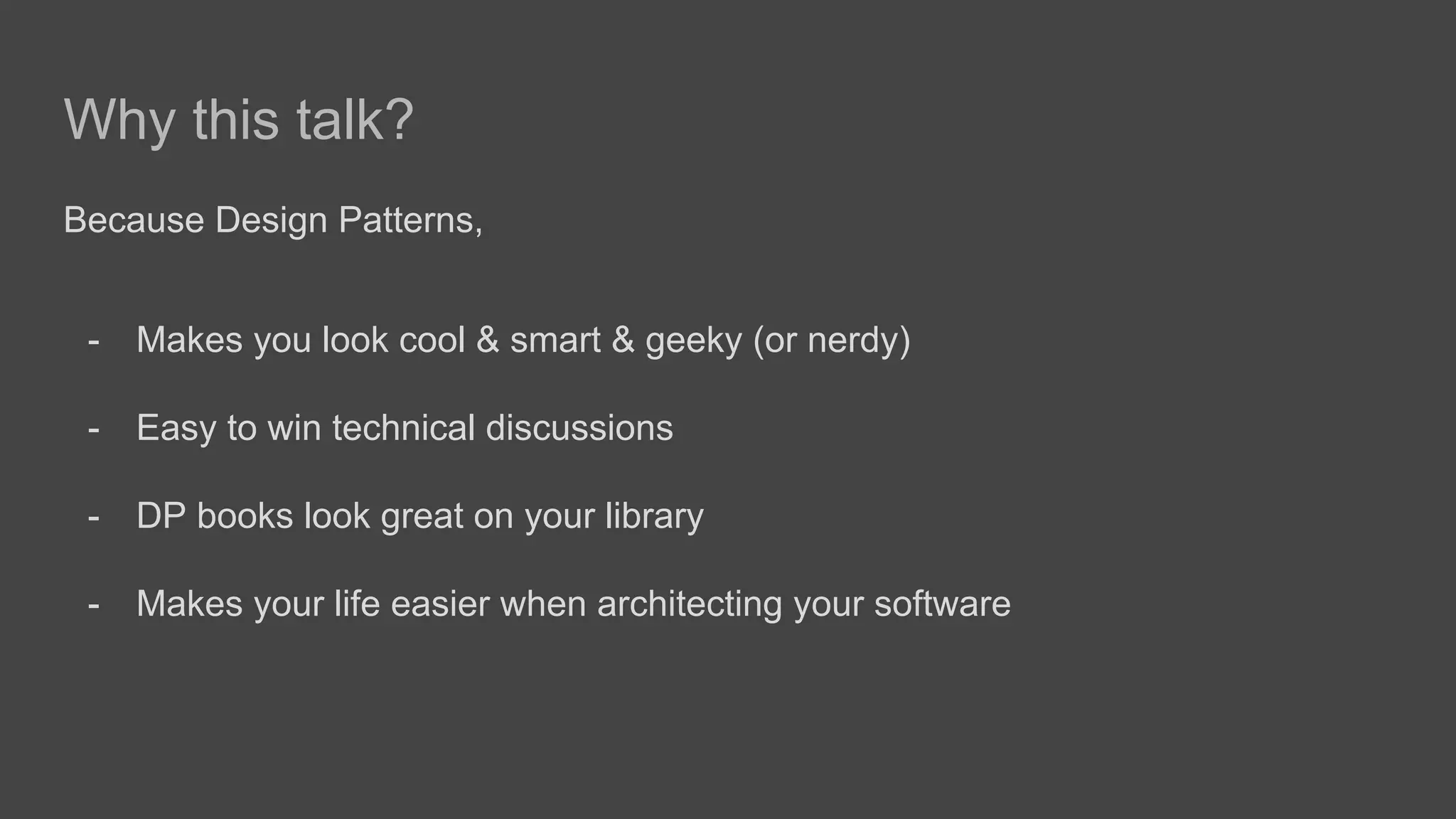 Why this talk?

Because Design Patterns,

- Makes you look cool & smart & geeky (or nerdy)
- Easy to win technical discussions
- DP books look great on your library
- Makes your life easier when architecting your software